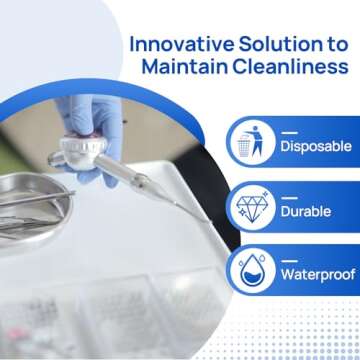 Innovative Solution to Maintain Cleanliness

Disposable

Durable

Waterproof